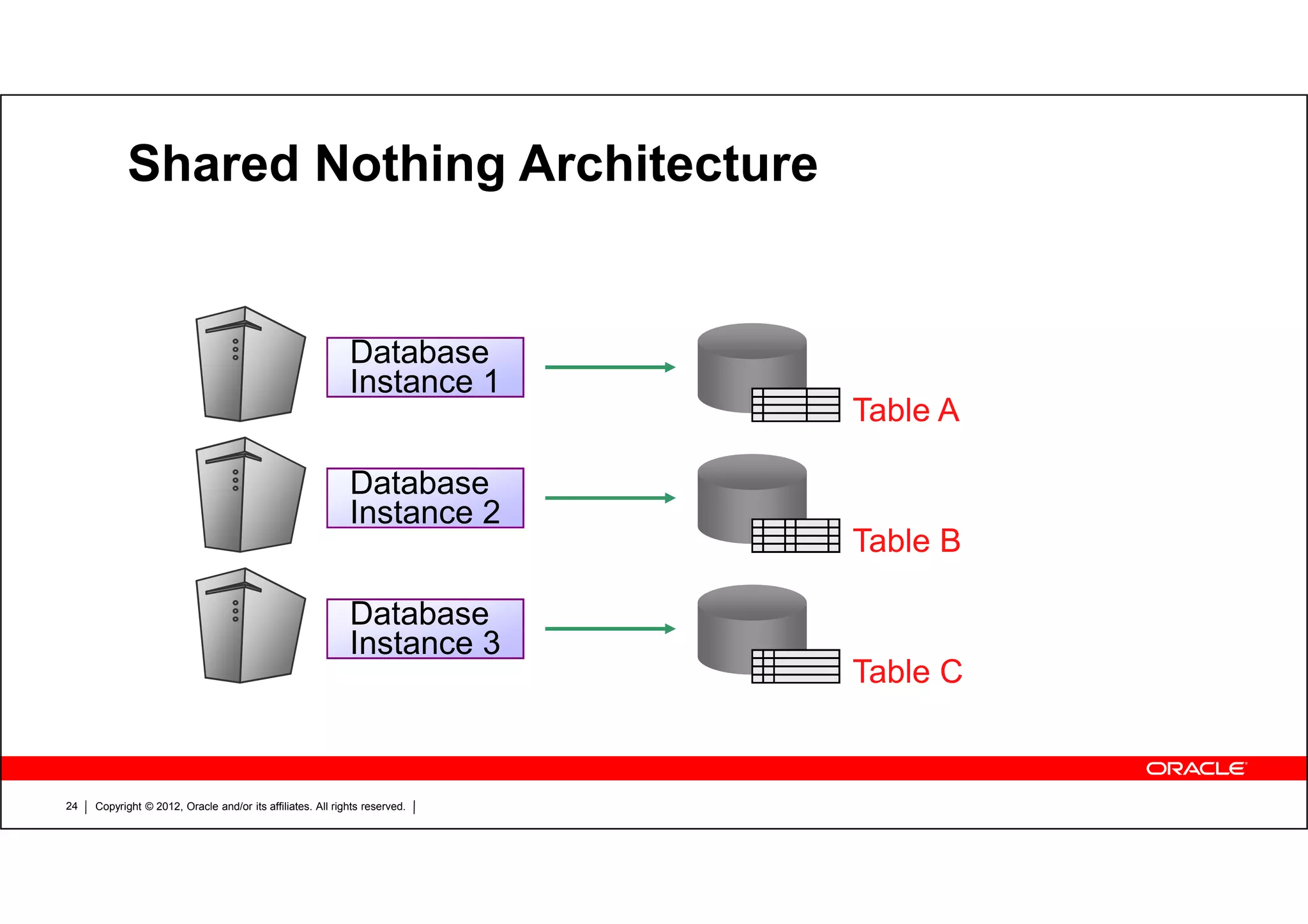 Shared Nothing Architecture

Database Instance 1

Table A

Database Instance 2

Table B

Database Instance 3

Table C

ORACLE

24 | Copyright © 2012, Oracle and/or its affiliates. All rights reserved. |